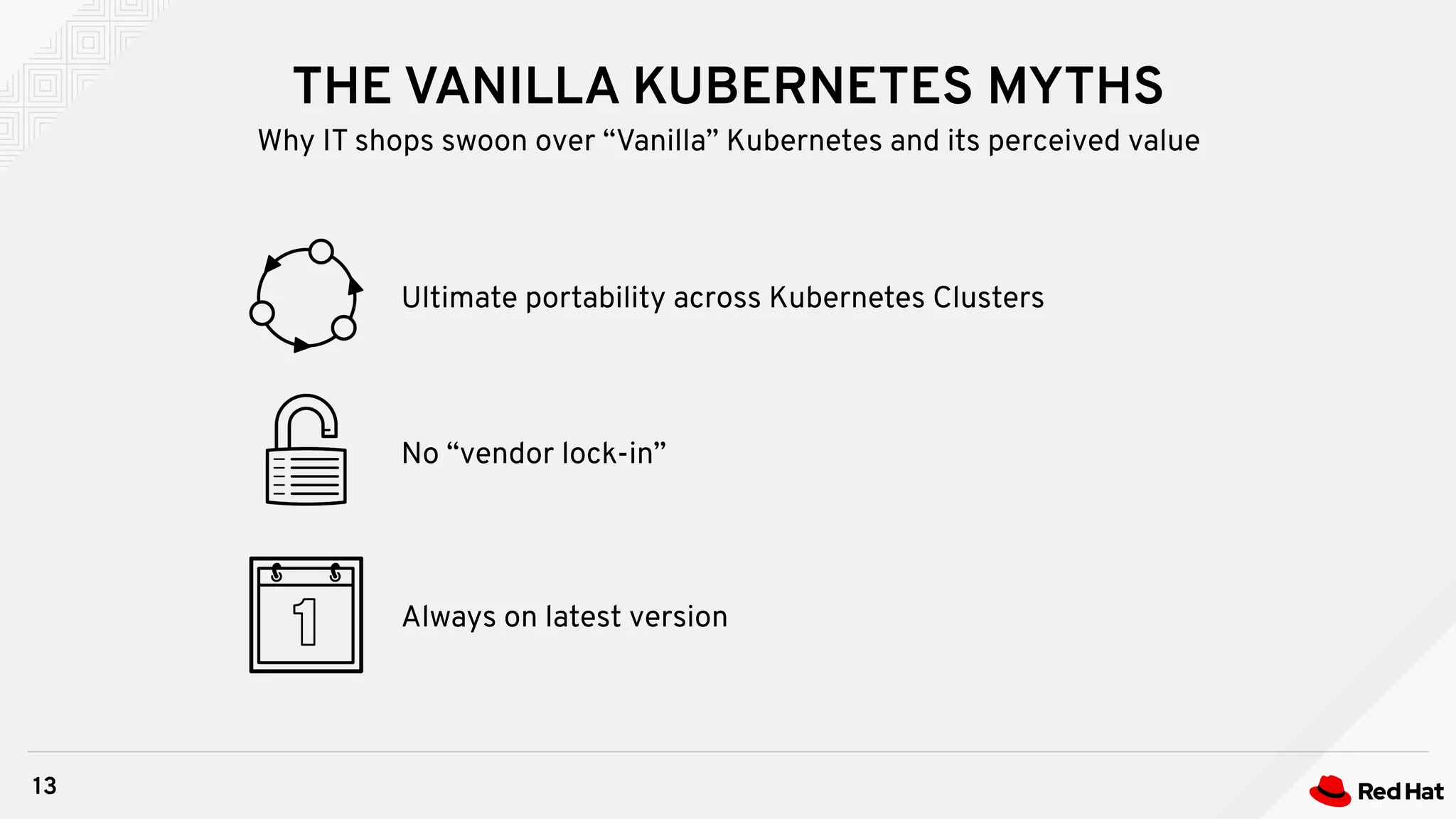 THE VANILLA KUBERNETES MYTHS

Why IT shops swoon over “Vanilla” Kubernetes and its perceived value

Ultimate portability across Kubernetes Clusters

No “vendor lock-in”

1

Always on latest version

13

Red Hat